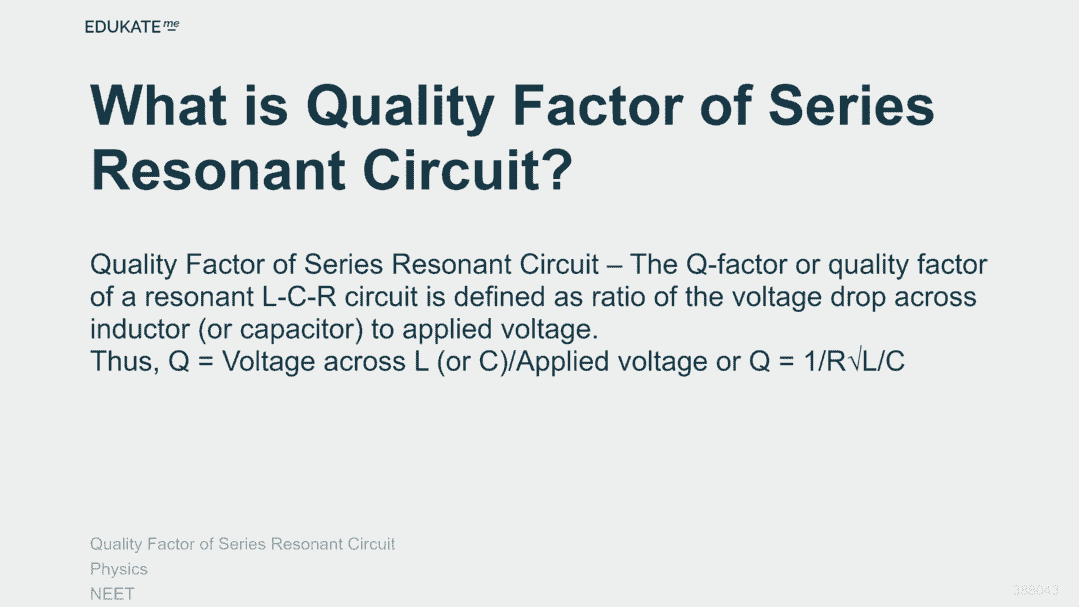 EDUKATE me

What is Quality Factor of Series Resonant Circuit?

Quality Factor of Series Resonant Circuit – The Q-factor or quality factor of a resonant L-C-R circuit is defined as ratio of the voltage drop across inductor (or capacitor) to applied voltage.
Thus, Q = Voltage across L (or C)/Applied voltage or Q = 1/R√L/C

Quality Factor of Series Resonant Circuit
Physics
NEET

386043